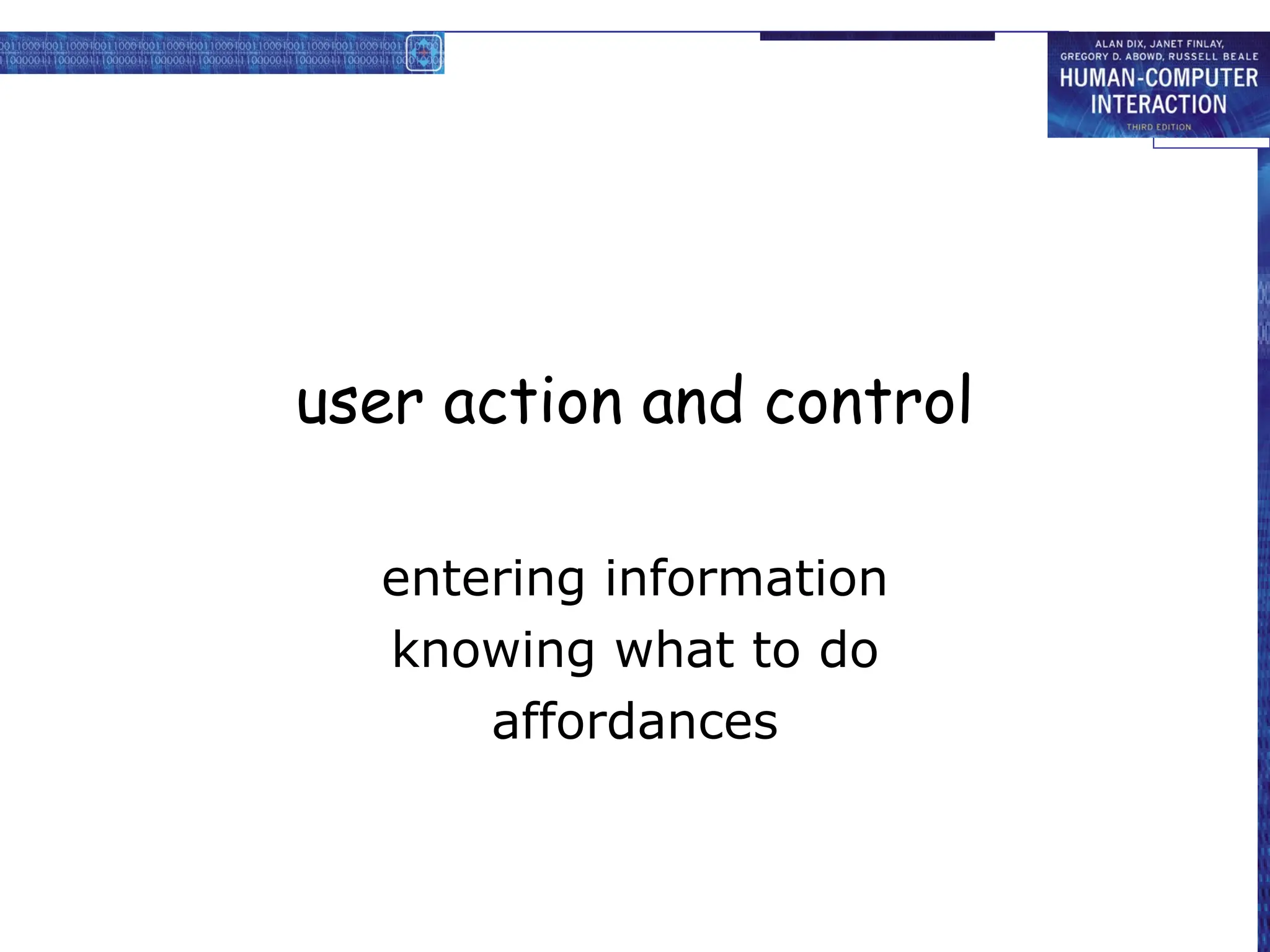 ALAN DIX, JANET FINLAY, GREGORY D. ABOWD, RUSSELL BEALE
HUMAN-COMPUTER INTERACTION
THIRD EDITION

user action and control

entering information
knowing what to do
affordances